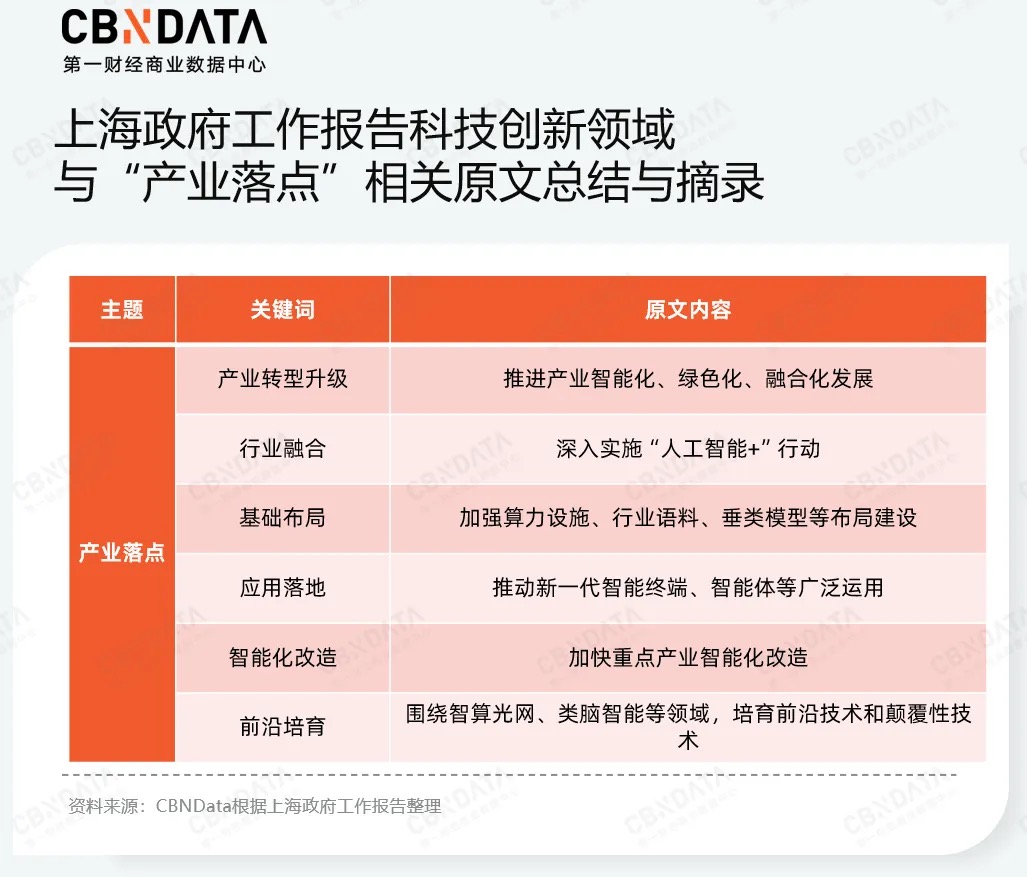 CBNDATA
第一财经商业数据中心

上海政府工作报告科技创新领域与“产业落点”相关原文总结与摘录

| 主题 | 关键词 | 原文内容 |
|---|---|---|
| 产业落点 | 产业转型升级 | 推进产业智能化、绿色化、融合化发展 |
| | 行业融合 | 深入实施“人工智能+”行动 |
| | 基础布局 | 加强算力设施、行业语料、垂类模型等布局建设 |
| | 应用落地 | 推动新一代智能终端、智能体等广泛运用 |
| | 智能化改造 | 加快重点产业智能化改造 |
| | 前沿培育 | 围绕智算光网、类脑智能等领域，培育前沿技术和颠覆性技术 |

资料来源：CBNData根据上海政府工作报告整理